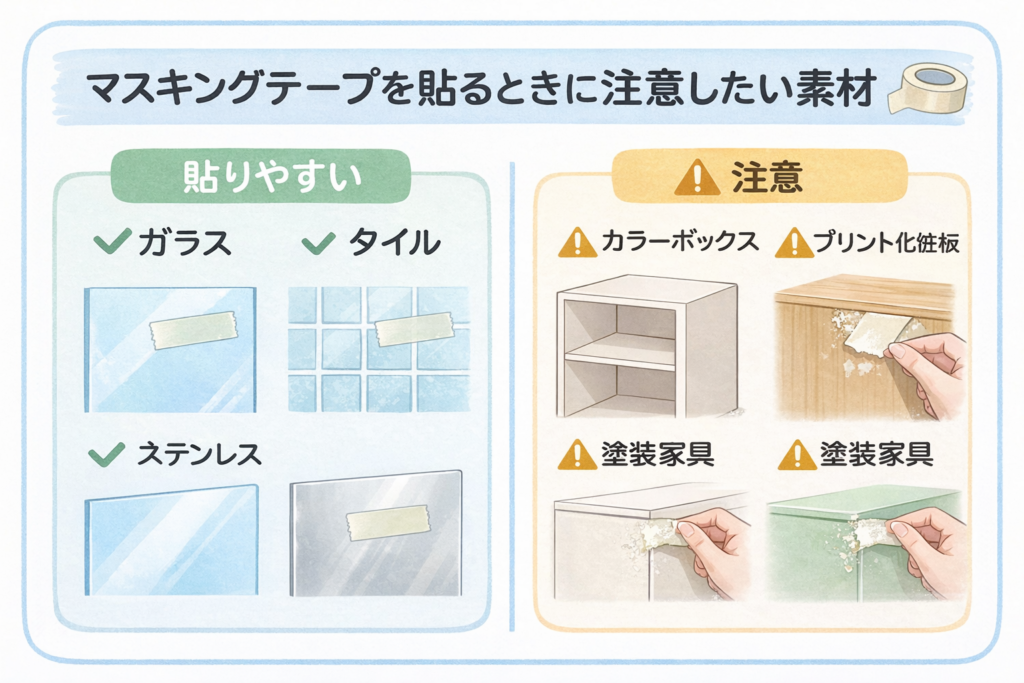 マスキングテープを貼るときに注意したい素材

貼りやすい

ガラス

タイル

ステンレス

注意

カラーボックス

プリント化粧板

塗装家具

塗装家具